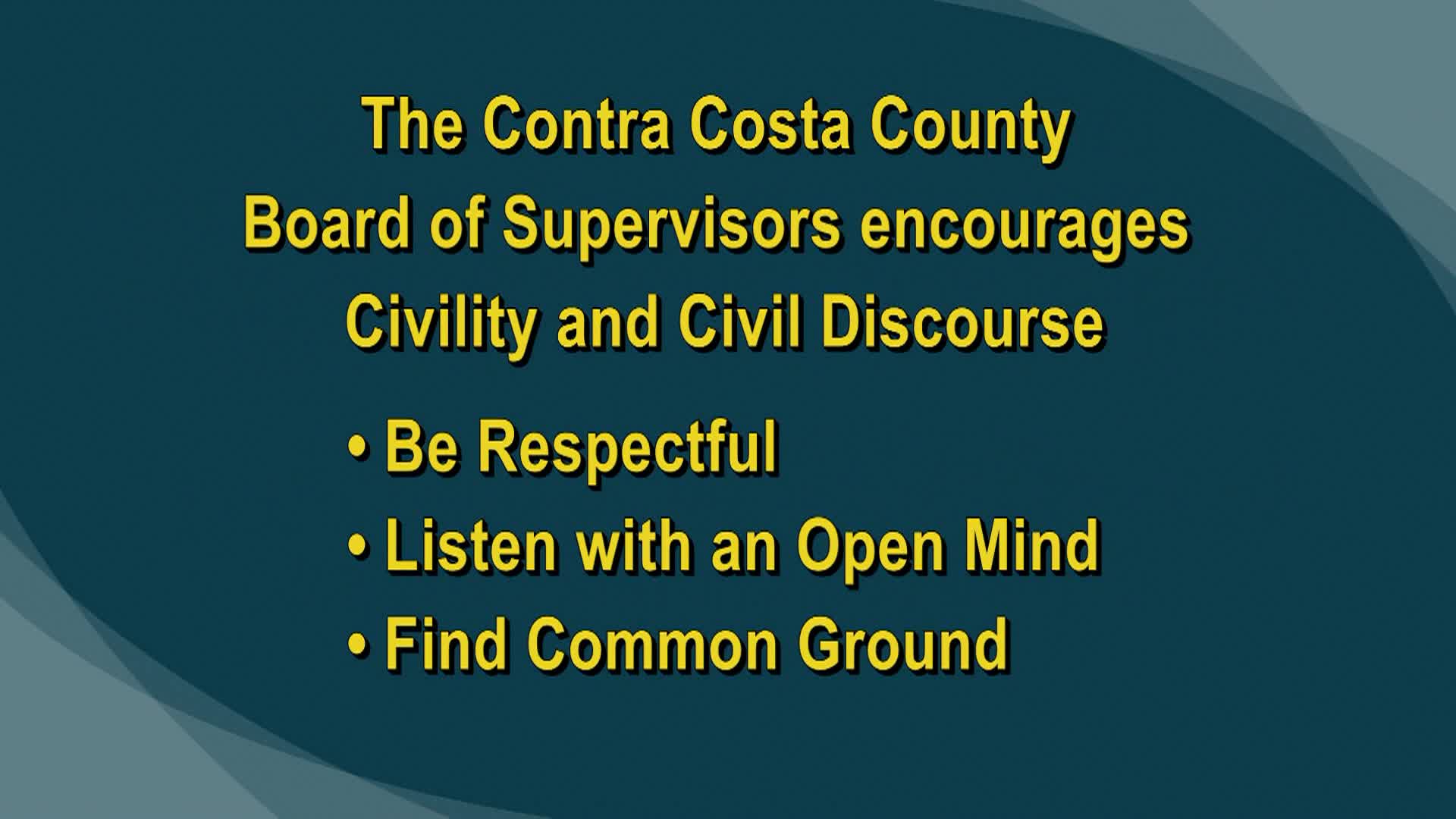 The Contra Costa County Board of Supervisors encourages Civility and Civil Discourse

• Be Respectful
• Listen with an Open Mind
• Find Common Ground